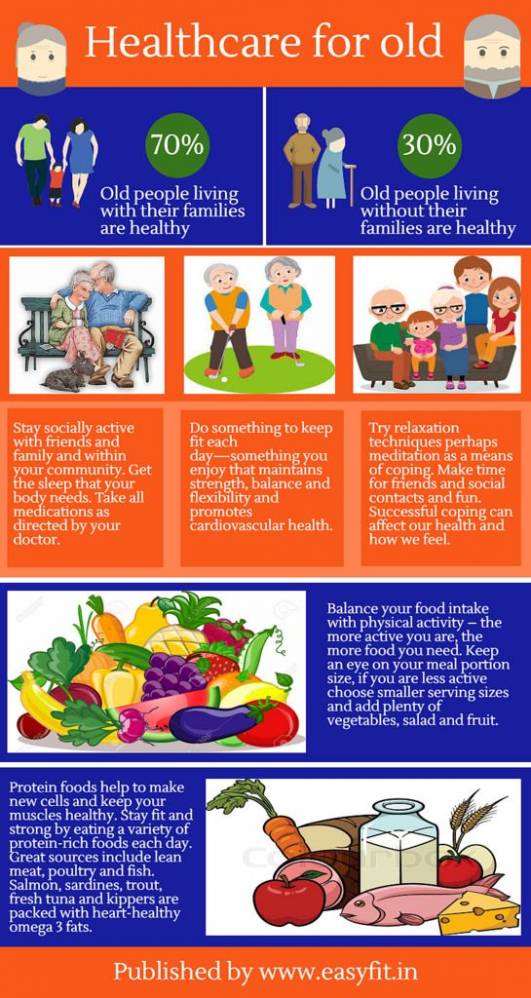 Healthcare for old

70%

Old people living with their families are healthy

30%

Old people living without their families are healthy

Stay socially active with friends and family and within your community. Get the sleep that your body needs. Take all medications as directed by your doctor.

Do something to keep fit each day—something you enjoy that maintains strength, balance and flexibility and promotes cardiovascular health.

Try relaxation techniques perhaps meditation as a means of coping. Make time for friends and social contacts and fun. Successful coping can affect our health and how we feel.

Balance your food intake with physical activity – the more active you are, the more food you need. Keep an eye on your meal portion size, if you are less active choose smaller serving sizes and add plenty of vegetables, salad and fruit.

Protein foods help to make new cells and keep your muscles healthy. Stay fit and strong by eating a variety of protein-rich foods each day. Great sources include lean meat, poultry and fish. Salmon, sardines, trout, fresh tuna and kippers are packed with heart-healthy omega 3 fats.

Published by www.easyfit.in